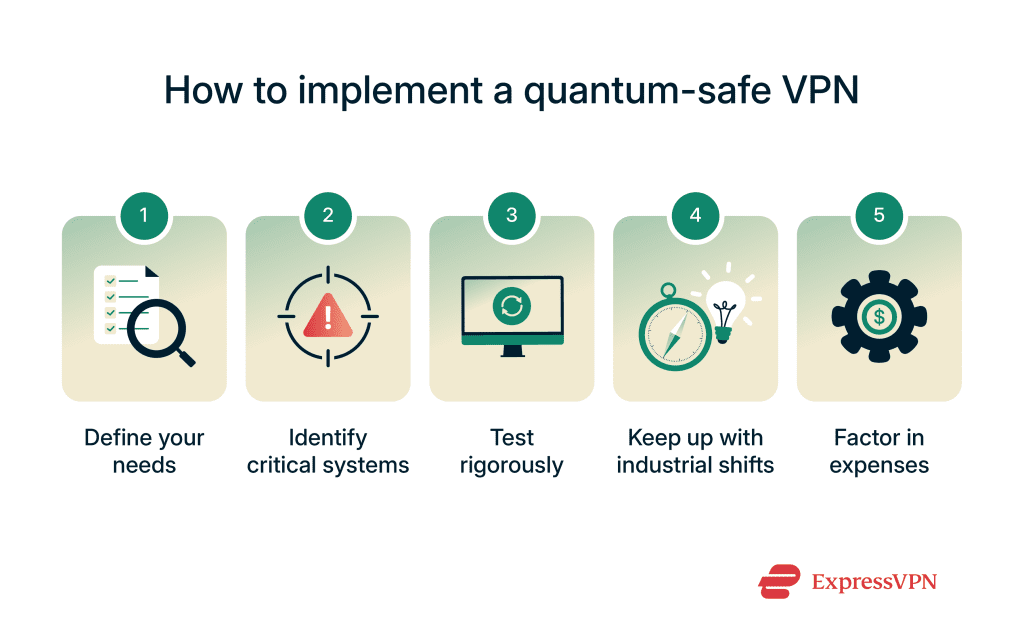 How to implement a quantum-safe VPN

1

Define your needs

2

Identify critical systems

3

Test rigorously

4

Keep up with industrial shifts

5

Factor in expenses

ExpressVPN